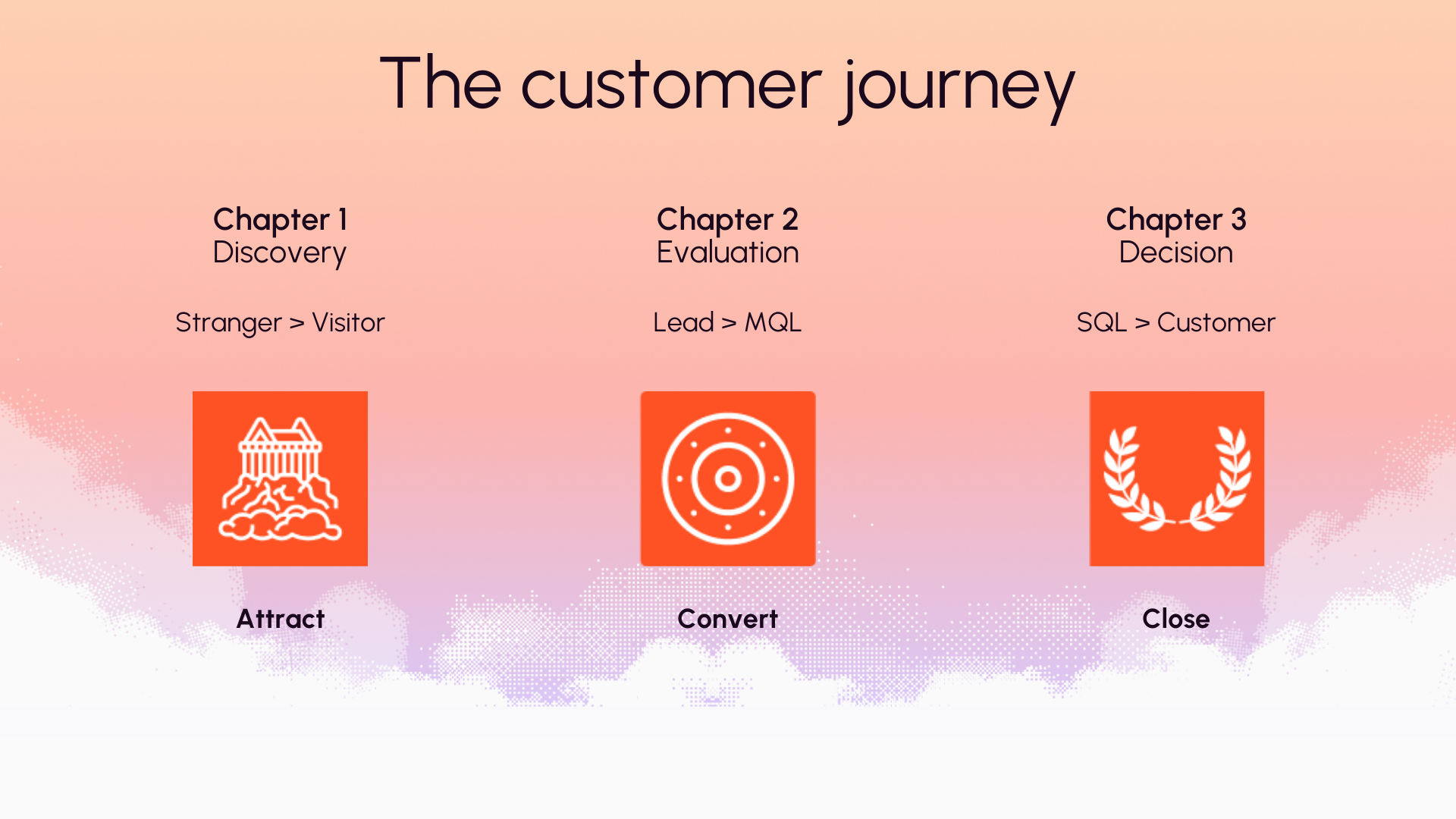 The customer journey

Chapter 1
Discovery

Stranger > Visitor

Attract

Chapter 2
Evaluation

Lead > MQL

Convert

Chapter 3
Decision

SQL > Customer

Close